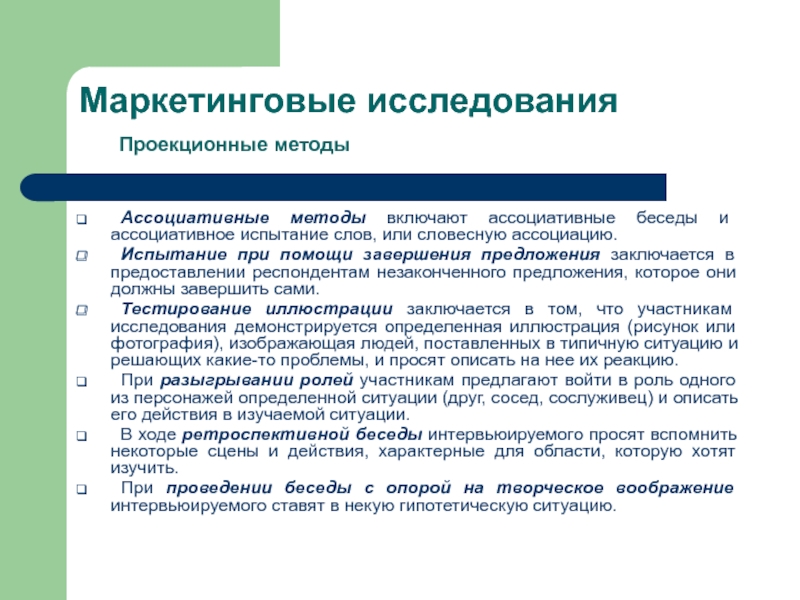 Маркетинговые исследования

Проекционные методы

❑ Ассоциативные методы включают ассоциативные беседы и ассоциативное испытание слов, или словесную ассоциацию.

❑ Испытание при помощи завершения предложения заключается в предоставлении респондентам незаконченного предложения, которое они должны завершить сами.

❑ Тестирование иллюстрации заключается в том, что участникам исследования демонстрируется определенная иллюстрация (рисунок или фотография), изображающая людей, поставленных в типичную ситуацию и решающих какие-то проблемы, и просят описать на нее их реакцию.

❑ При разыгрывании ролей участникам предлагают войти в роль одного из персонажей определенной ситуации (друг, сосед, сослуживец) и описать его действия в изучаемой ситуации.

❑ В ходе ретроспективной беседы интервьюируемого просят вспомнить некоторые сцены и действия, характерные для области, которую хотят изучить.

❑ При проведении беседы с опорой на творческое воображение интервьюируемого ставят в некую гипотетическую ситуацию.